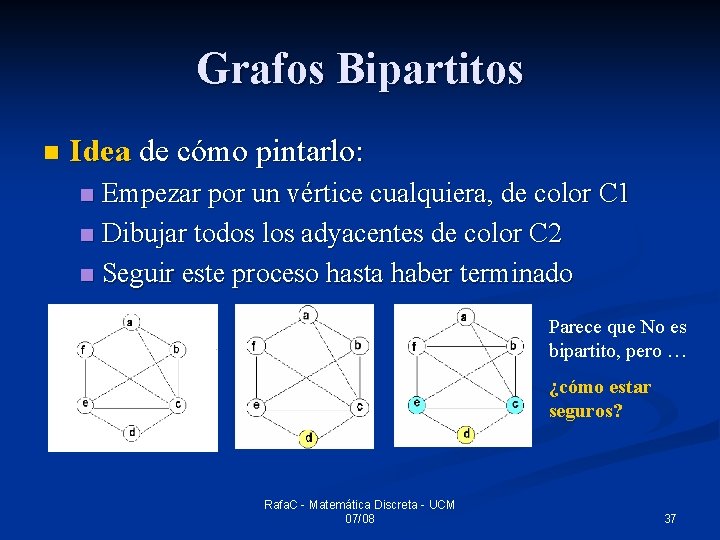 Grafos Bipartitos

Idea de cómo pintarlo:

Empezar por un vértice cualquiera, de color C1

Dibujar todos los adyacentes de color C2

Seguir este proceso hasta haber terminado

a
f
b
e
c
d

a
f
b
e
c
d

a
f
b
e
c
d

Parece que No es bipartito, pero …

¿cómo estar seguros?

RafaC - Matemática Discreta - UCM 07/08

37